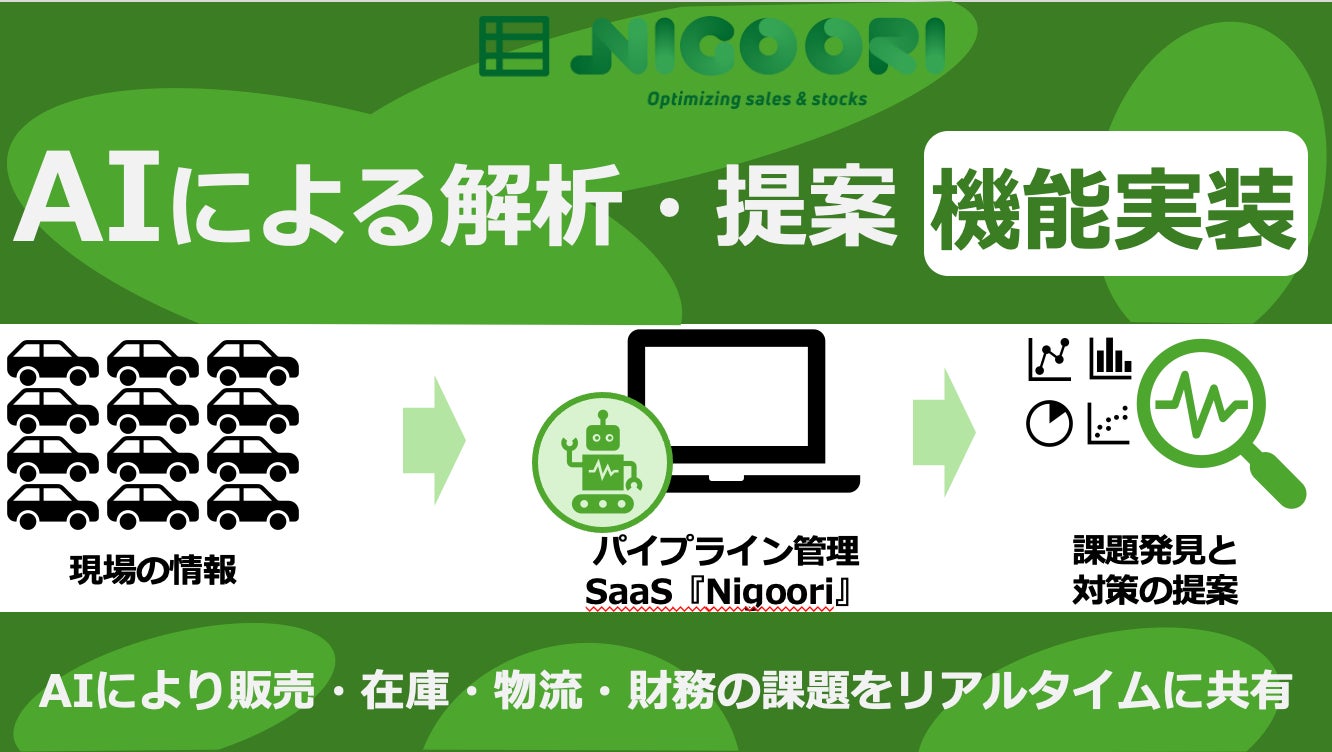 NIGOORI
Optimizing sales & stocks

AIによる解析・提案 機能実装

現場の情報

パイプライン管理
SaaS『Nigoori』

課題発見と
対策の提案

AIにより販売・在庫・物流・財務の課題をリアルタイムに共有